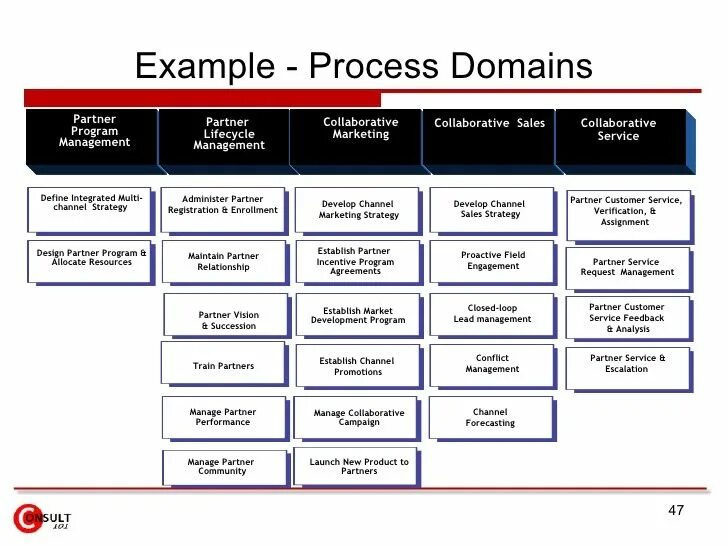 Example - Process Domains

Partner Program Management

Define Integrated Multi-channel Strategy

Design Partner Program & Allocate Resources

Partner Lifecycle Management

Administer Partner Registration & Enrollment

Maintain Partner Relationship

Partner Vision & Succession

Train Partners

Manage Partner Performance

Manage Partner Community

Collaborative Marketing

Develop Channel Marketing Strategy

Establish Partner Incentive Program Agreements

Establish Market Development Program

Establish Channel Promotions

Manage Collaborative Campaign

Launch New Product to Partners

Collaborative Sales

Develop Channel Sales Strategy

Proactive Field Engagement

Closed-loop Lead management

Conflict Management

Channel Forecasting

Collaborative Service

Partner Customer Service, Verification, & Assignment

Partner Service Request Management

Partner Customer Service Feedback & Analysis

Partner Service & Escalation

CONSULT 101

47